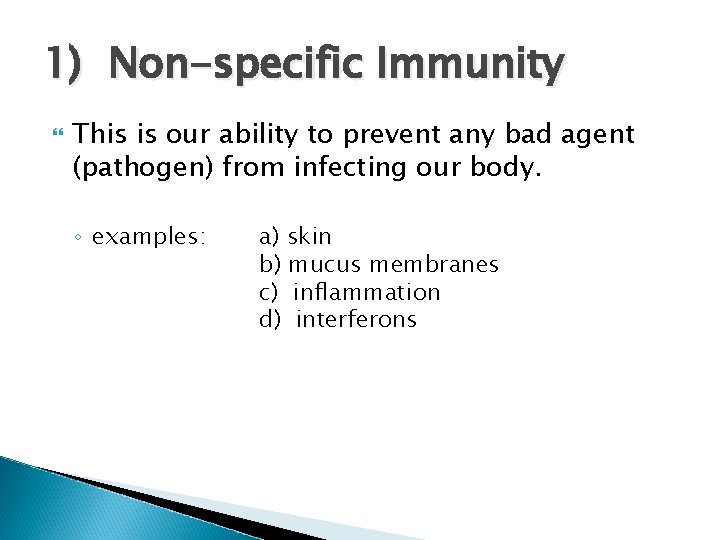 1) Non-specific Immunity

This is our ability to prevent any bad agent (pathogen) from infecting our body.

examples: a) skin
b) mucus membranes
c) inflammation
d) interferons